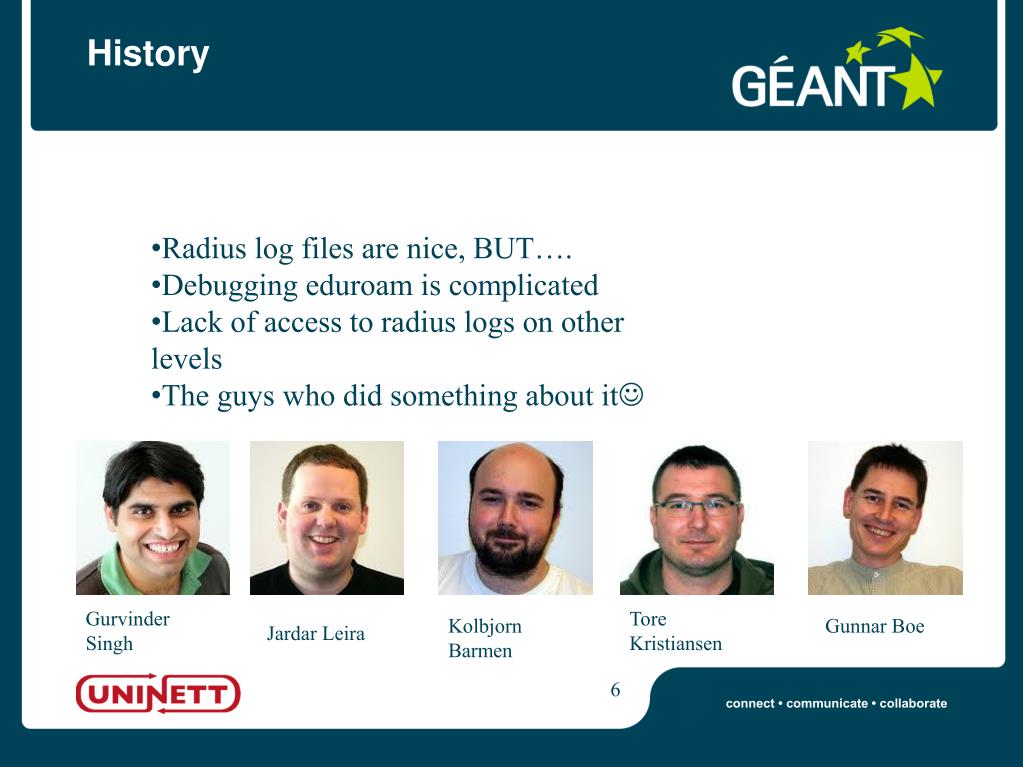 History

GÉANT

•Radius log files are nice, BUT….
•Debugging eduroam is complicated
•Lack of access to radius logs on other levels
•The guys who did something about it☺

Gurvinder Singh

Jardar Leira

Kolbjorn Barmen

Tore Kristiansen

Gunnar Boe

UNINETT

6

connect • communicate • collaborate